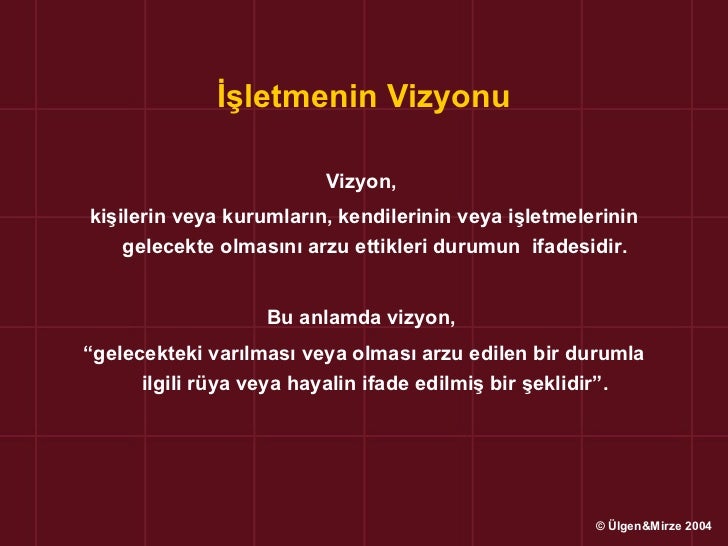 İşletmenin Vizyonu

Vizyon,

kişilerin veya kurumların, kendilerinin veya işletmelerinin gelecekte olmasını arzu ettikleri durumun ifadesidir.

Bu anlamda vizyon,

“gelecekteki varılması veya olması arzu edilen bir durumla ilgili rüya veya hayalin ifade edilmiş bir şeklidir”.

© Ülgen&Mirze 2004